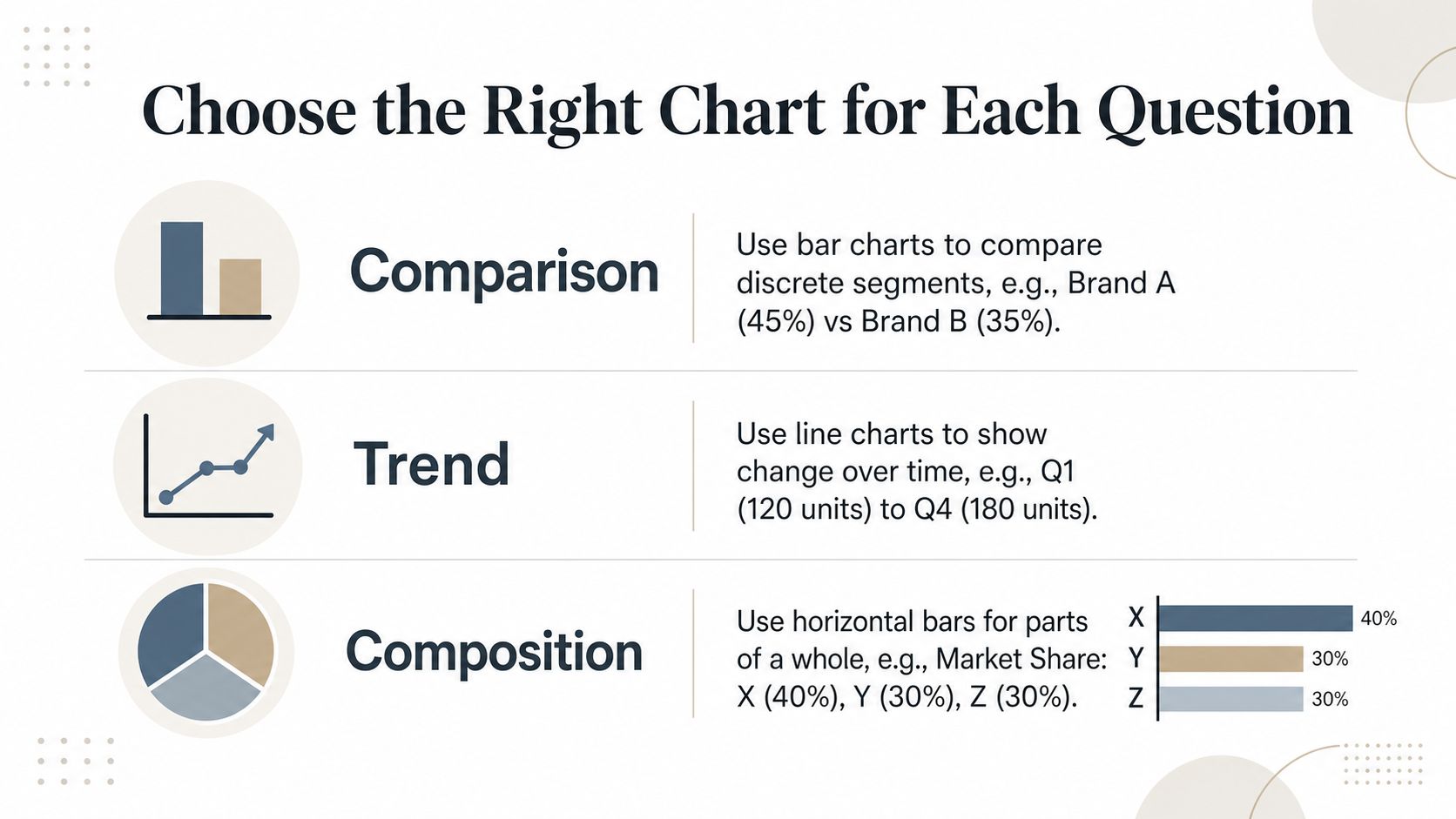 Choose the Right Chart for Each Question

Comparison

Use bar charts to compare discrete segments, e.g., Brand A (45%) vs Brand B (35%).

Trend

Use line charts to show change over time, e.g., Q1 (120 units) to Q4 (180 units).

Composition

Use horizontal bars for parts of a whole, e.g., Market Share: X (40%), Y (30%), Z (30%).

X 40%
Y 30%
Z 30%